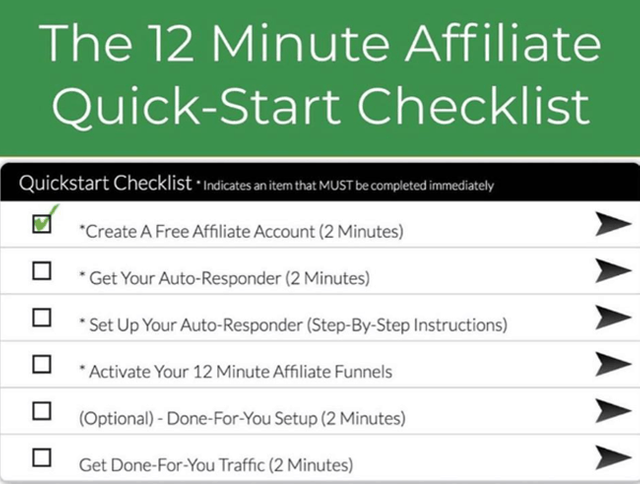 The 12 Minute Affiliate Quick-Start Checklist

Quickstart Checklist * Indicates an item that MUST be completed immediately

*Create A Free Affiliate Account (2 Minutes)

* Get Your Auto-Responder (2 Minutes)

* Set Up Your Auto-Responder (Step-By-Step Instructions)

* Activate Your 12 Minute Affiliate Funnels

(Optional) - Done-For-You Setup (2 Minutes)

Get Done-For-You Traffic (2 Minutes)